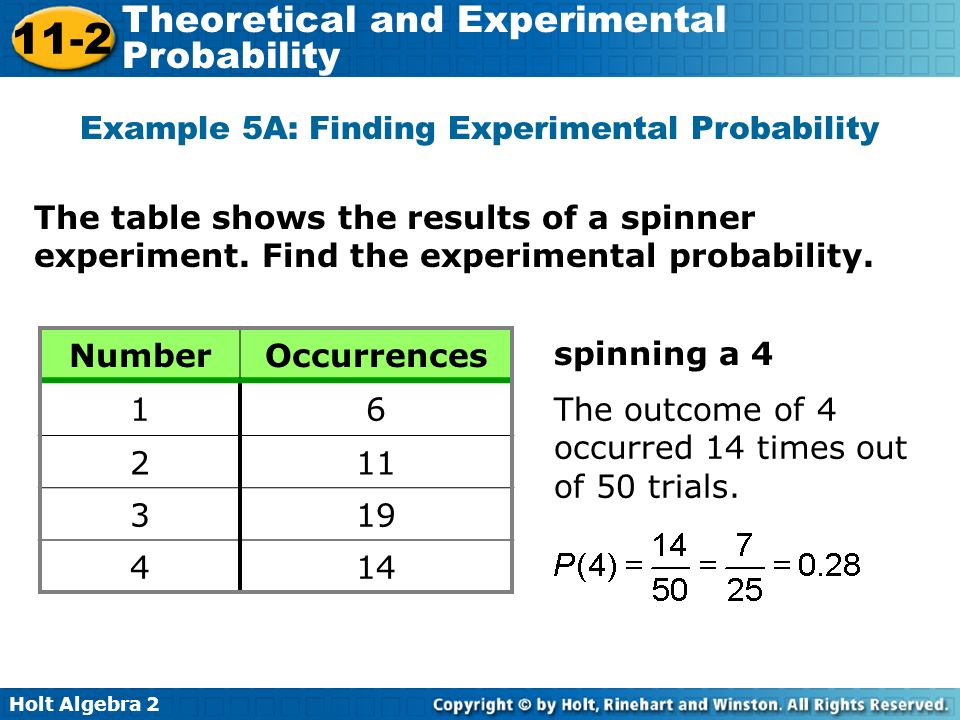 11-2 Theoretical and Experimental Probability

Example 5A: Finding Experimental Probability

The table shows the results of a spinner experiment. Find the experimental probability.

| Number | Occurrences |
|---|---|
| 1 | 6 |
| 2 | 11 |
| 3 | 19 |
| 4 | 14 |

spinning a 4

The outcome of 4 occurred 14 times out of 50 trials.

$P(4) = \frac{14}{50} = \frac{7}{25} = 0.28$

Holt Algebra 2

Copyright © by Holt, Rinehart and Winston. All Rights Reserved.